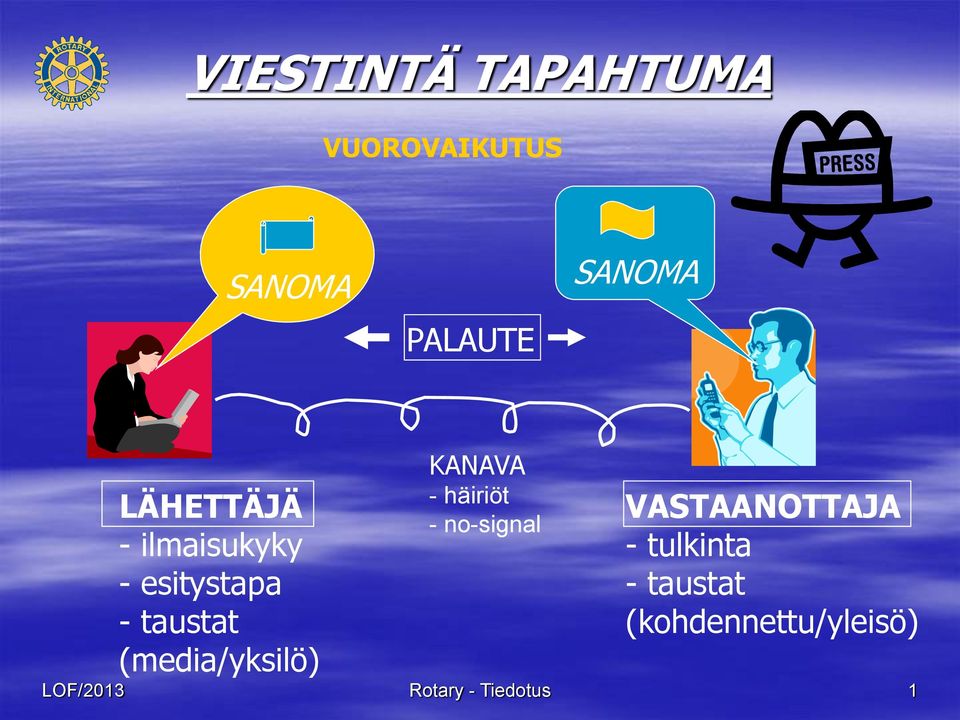 ROTARY INTERNATIONAL

VIESTINTÄ TAPAHTUMA

VUOROVAIKUTUS

PRESS

SANOMA

SANOMA

PALAUTE

KANAVA
- häiriöt
- no-signal

LÄHETTÄJÄ
- ilmaisukyky
- esitystapa
- taustat
(media/yksilö)

VASTAANOTTAJA
- tulkinta
- taustat
(kohdennettu/yleisö)

LOF/2013

Rotary - Tiedotus

1